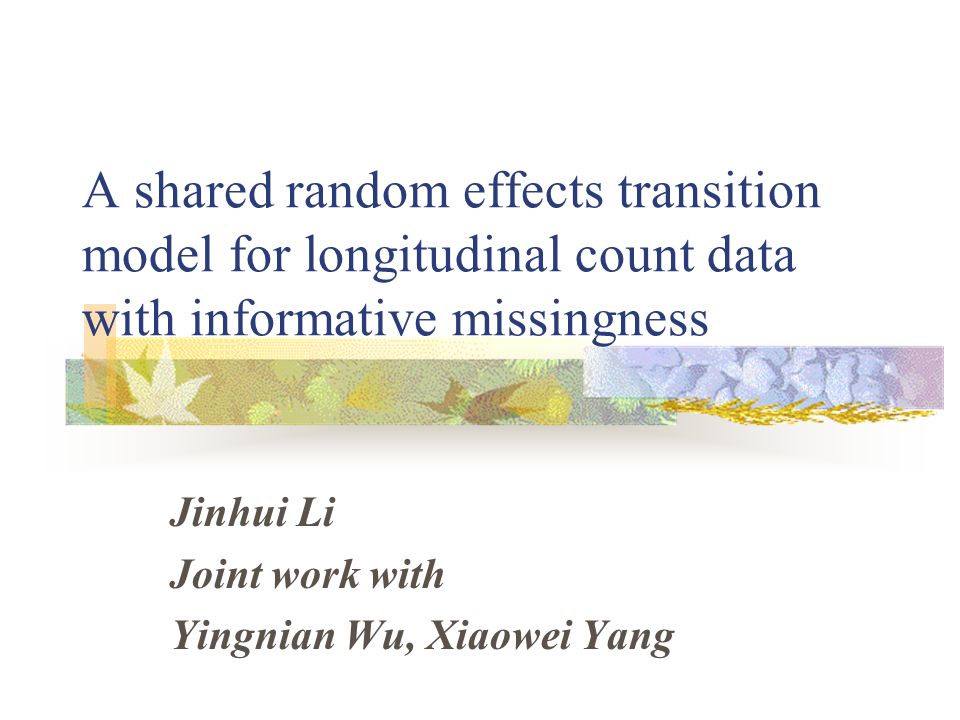 A shared random effects transition model for longitudinal count data with informative missingness

Jinhui Li
Joint work with
Yingnian Wu, Xiaowei Yang